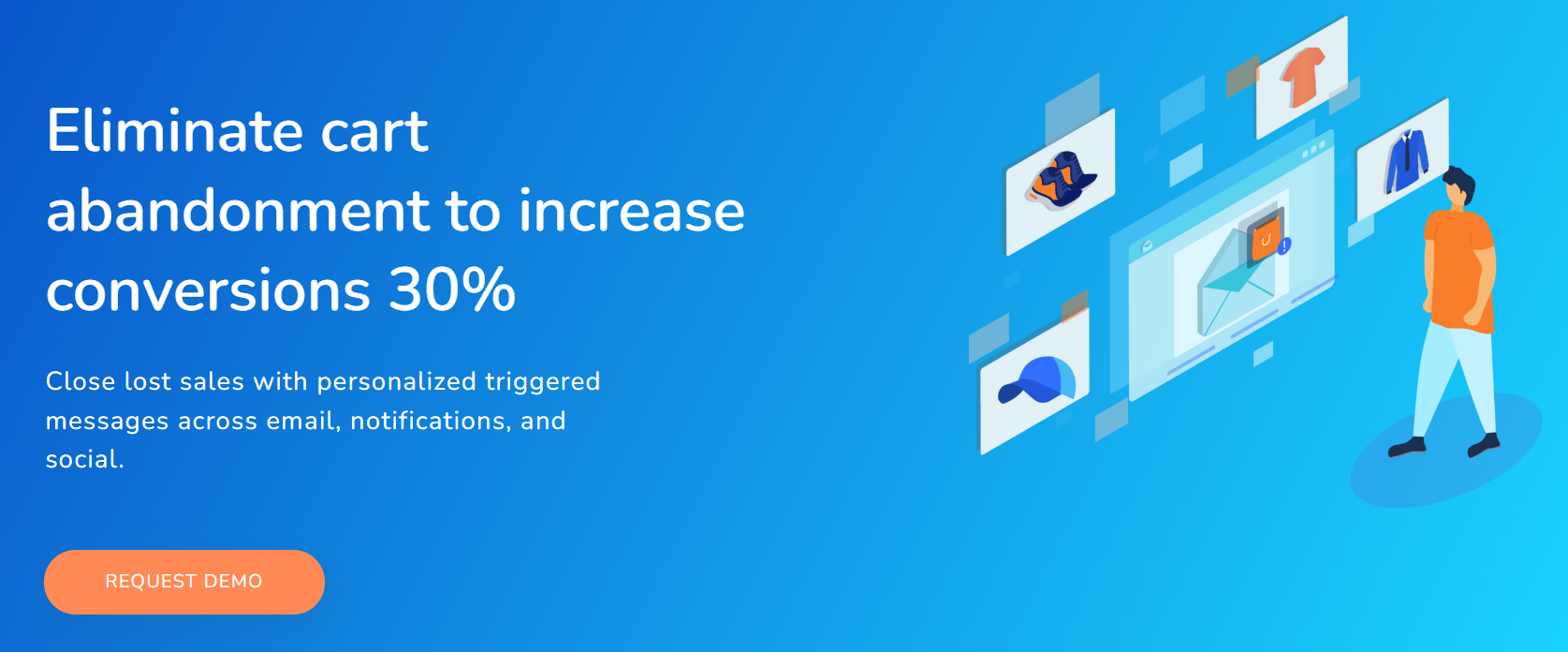 Eliminate cart abandonment to increase conversions 30%

Close lost sales with personalized triggered messages across email, notifications, and social.

REQUEST DEMO